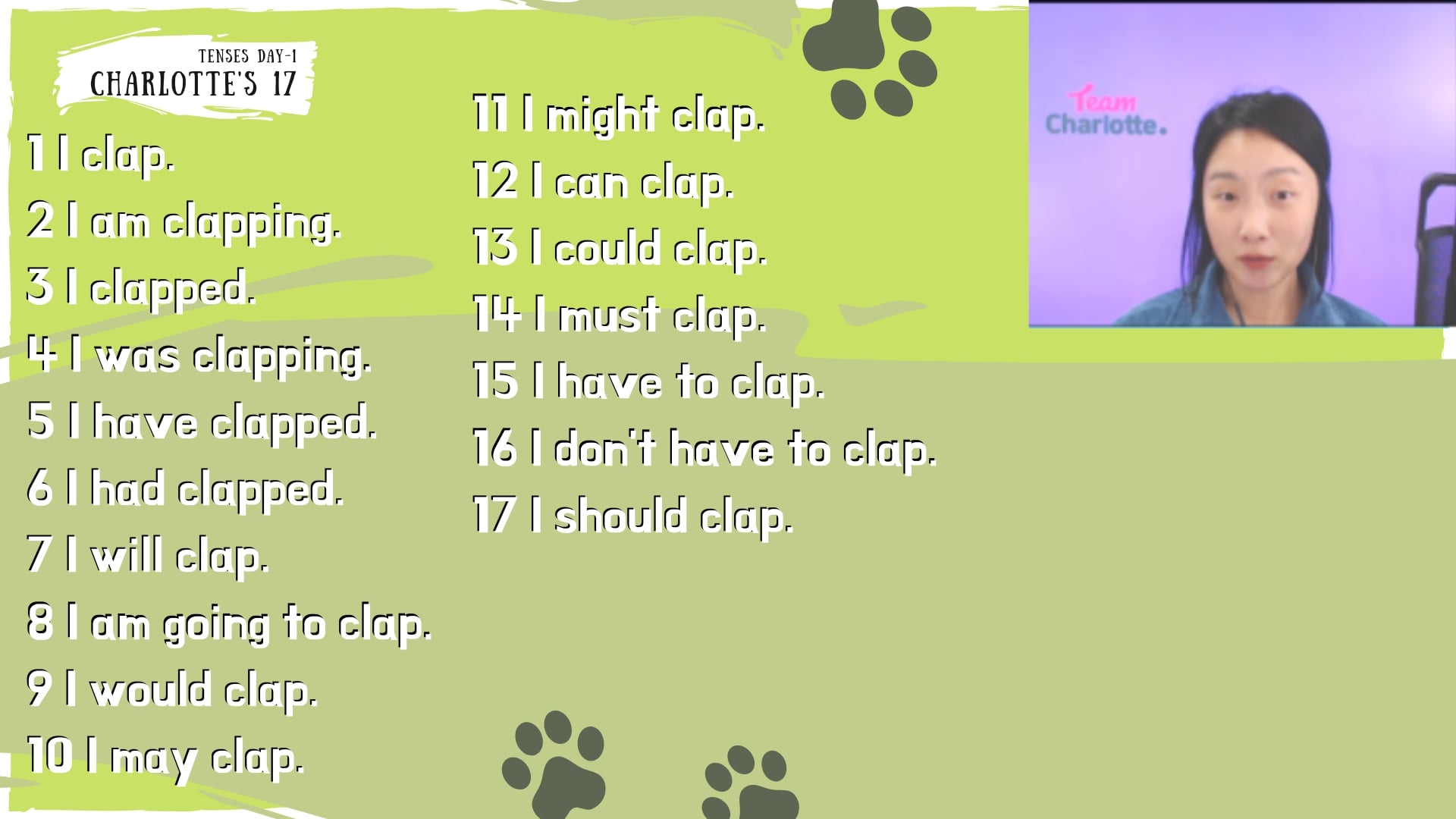 TENSES DAY-1
CHARLOTTE'S 17

1 I clap.
2 I am clapping.
3 I clapped.
4 I was clapping.
5 I have clapped.
6 I had clapped.
7 I will clap.
8 I am going to clap.
9 I would clap.
10 I may clap.

11 I might clap.
12 I can clap.
13 I could clap.
14 I must clap.
15 I have to clap.
16 I don't have to clap.
17 I should clap.

Team Charlotte.